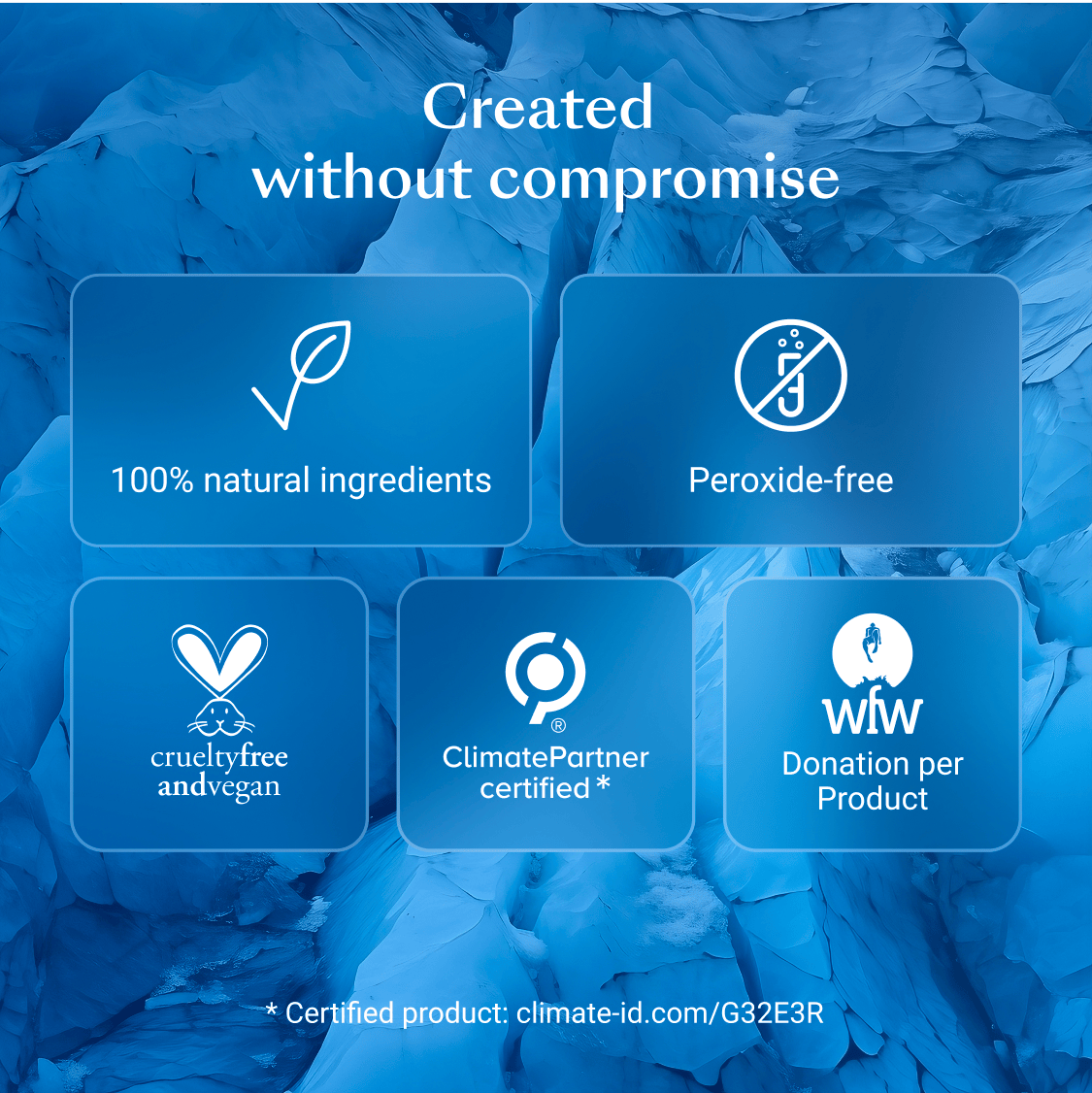 Created
without compromise

100% natural ingredients

Peroxide-free

crueltyfree
andvegan

®
ClimatePartner
certified *

wfw
Donation per
Product

* Certified product: climate-id.com/G32E3R